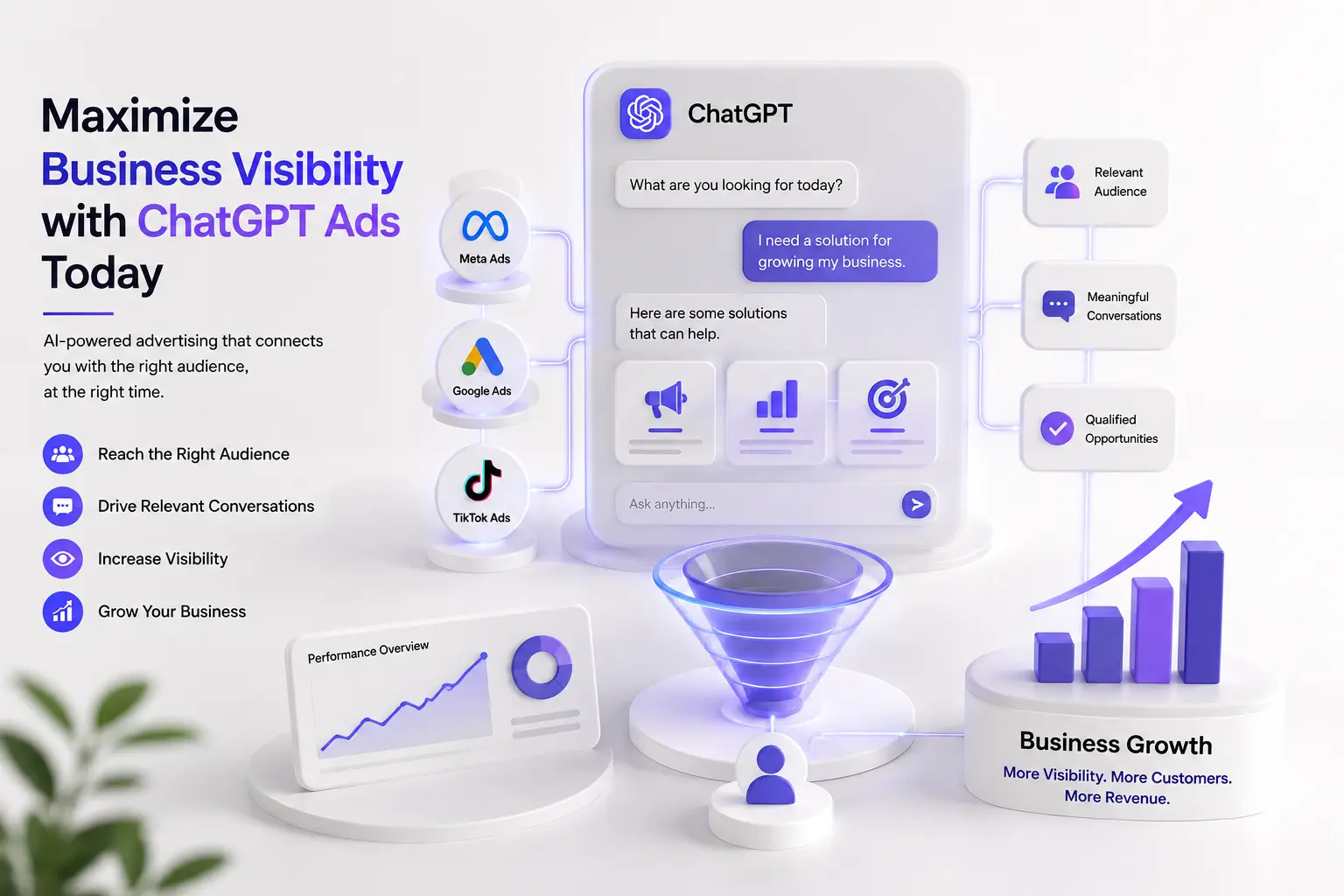 Maximize Business Visibility with ChatGPT Ads Today

AI-powered advertising that connects you with the right audience, at the right time.

Reach the Right Audience

Drive Relevant Conversations

Increase Visibility

Grow Your Business

Meta Ads

Google Ads

TikTok Ads

ChatGPT

What are you looking for today?

I need a solution for growing my business.

Here are some solutions that can help.

Ask anything...

Relevant Audience

Meaningful Conversations

Qualified Opportunities

Performance Overview

Business Growth

More Visibility. More Customers. More Revenue.